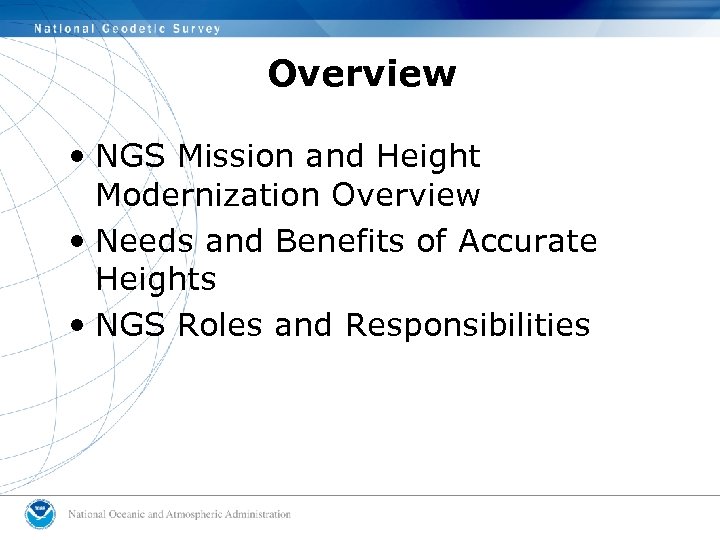 National Geodetic Survey

Overview

• NGS Mission and Height Modernization Overview
• Needs and Benefits of Accurate Heights
• NGS Roles and Responsibilities

National Oceanic and Atmospheric Administration